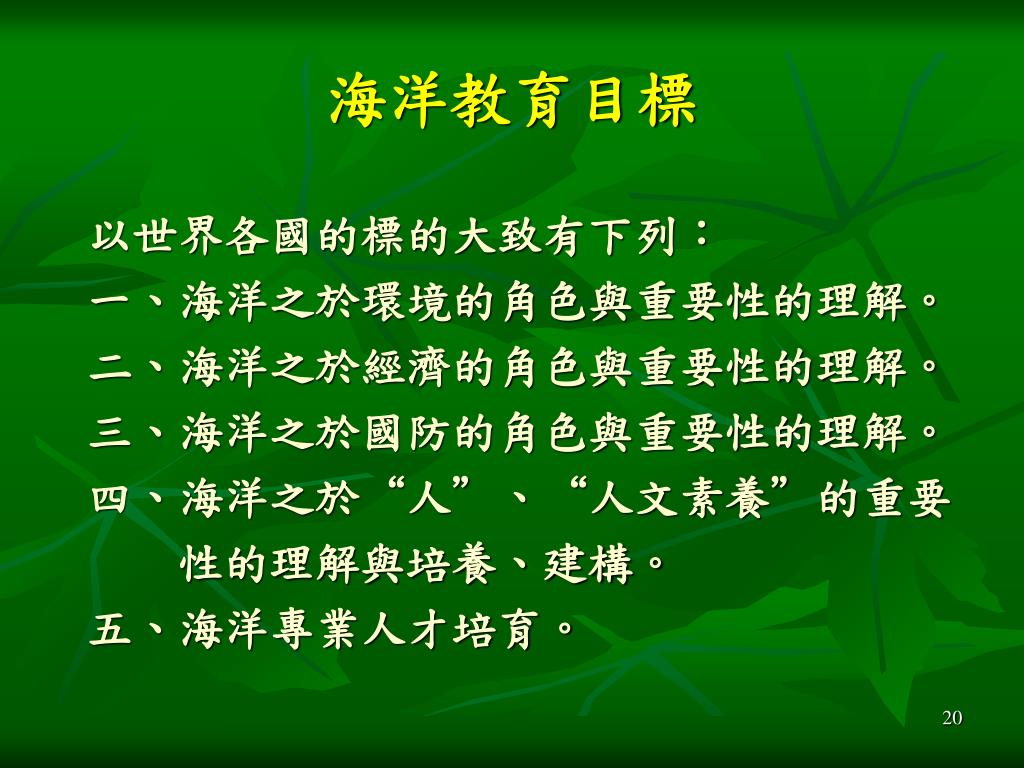 海洋教育目標

以世界各國的標的大致有下列：
一、海洋之於環境的角色與重要性的理解。
二、海洋之於經濟的角色與重要性的理解。
三、海洋之於國防的角色與重要性的理解。
四、海洋之於“人”、“人文素養”的重要性的理解與培養、建構。
五、海洋專業人才培育。

20